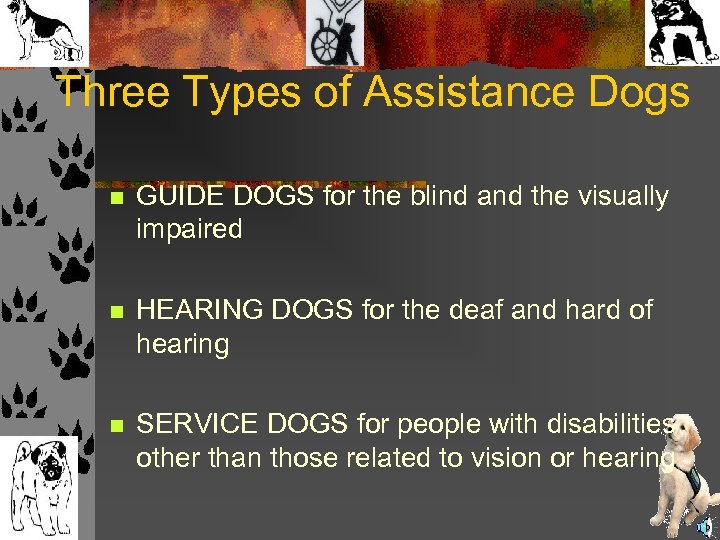 Three Types of Assistance Dogs

GUIDE DOGS for the blind and the visually impaired

HEARING DOGS for the deaf and hard of hearing

SERVICE DOGS for people with disabilities other than those related to vision or hearing